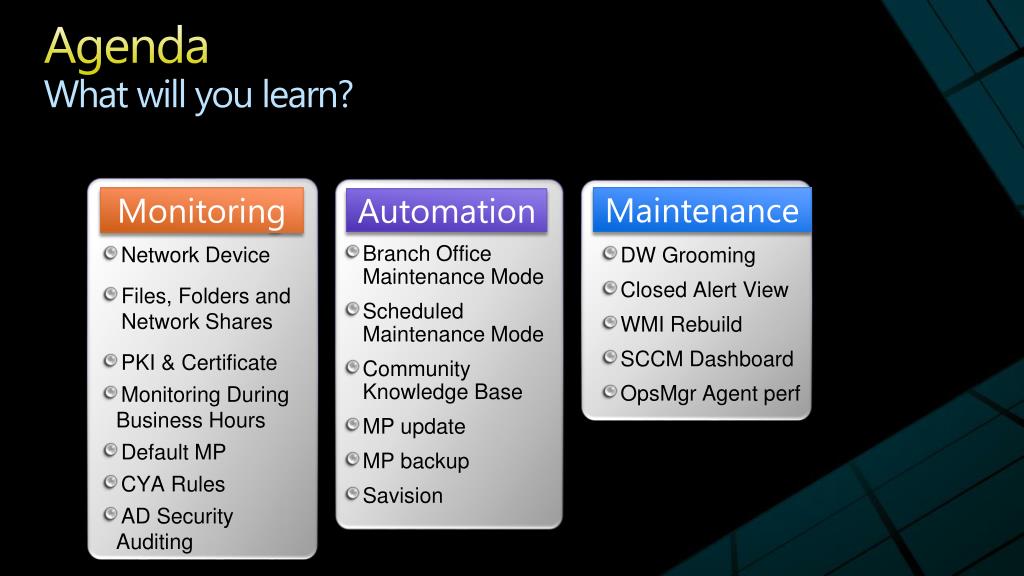 Agenda
What will you learn?

Monitoring

Network Device

Files, Folders and Network Shares

PKI & Certificate

Monitoring During Business Hours

Default MP

CYA Rules

AD Security Auditing

Automation

Branch Office Maintenance Mode

Scheduled Maintenance Mode

Community Knowledge Base

MP update

MP backup

Savision

Maintenance

DW Grooming

Closed Alert View

WMI Rebuild

SCCM Dashboard

OpsMgr Agent perf